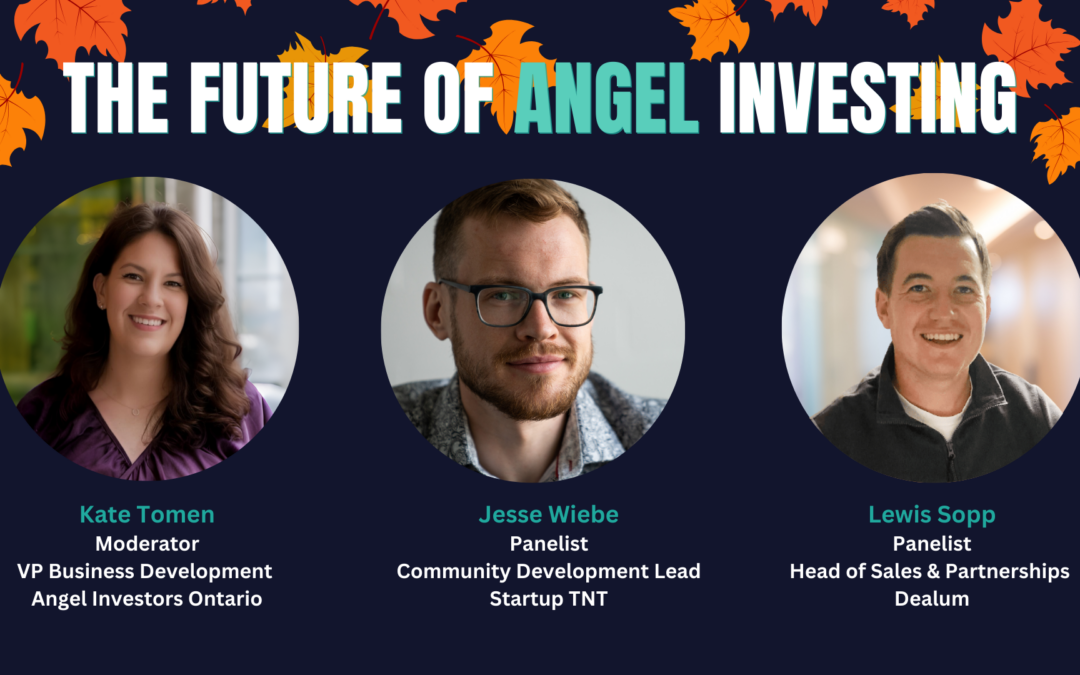 THE FUTURE OF ANGEL INVESTING

Kate Tomen
Moderator
VP Business Development
Angel Investors Ontario

Jesse Wiebe
Panelist
Community Development Lead
Startup TNT

Lewis Sopp
Panelist
Head of Sales & Partnerships
Dealum